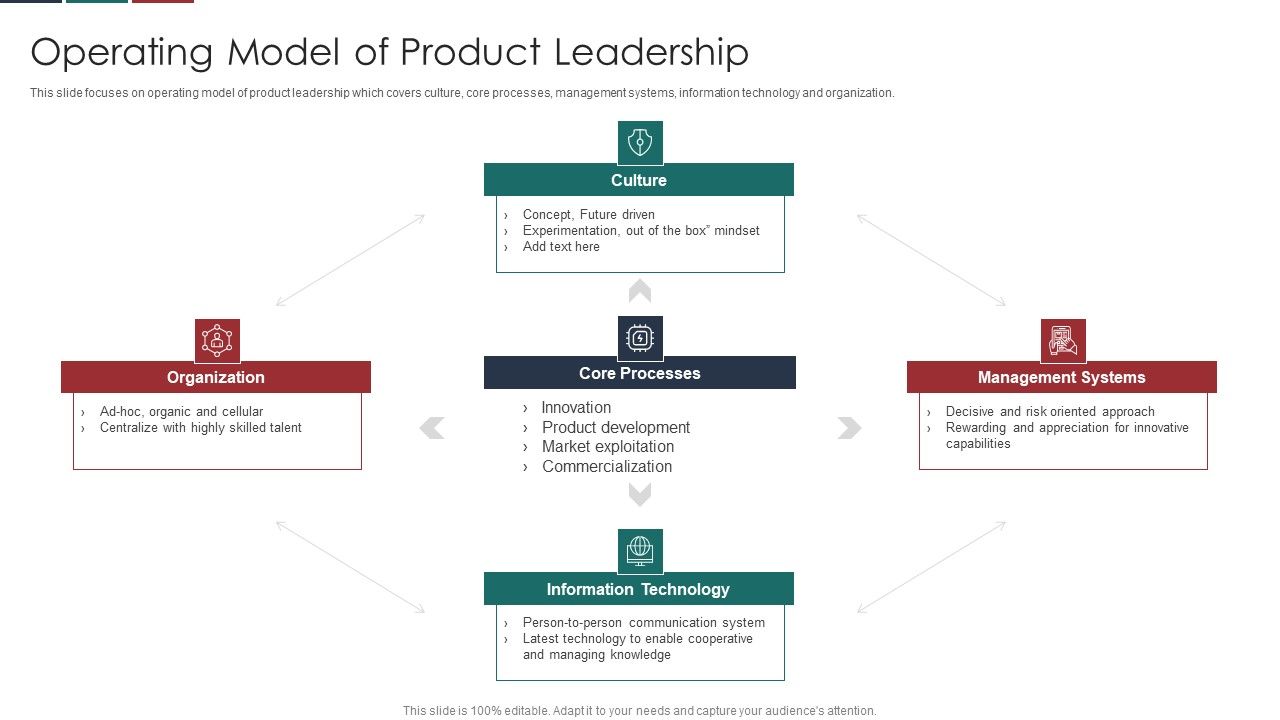 Operating Model of Product Leadership

This slide focuses on operating model of product leadership which covers culture, core processes, management systems, information technology and organization.

Culture

› Concept, Future driven
› Experimentation, out of the box" mindset
› Add text here

Organization

› Ad-hoc, organic and cellular
› Centralize with highly skilled talent

Core Processes

› Innovation
› Product development
› Market exploitation
› Commercialization

Management Systems

› Decisive and risk oriented approach
› Rewarding and appreciation for innovative capabilities

Information Technology

› Person-to-person communication system
› Latest technology to enable cooperative and managing knowledge

This slide is 100% editable. Adapt it to your needs and capture your audience's attention.